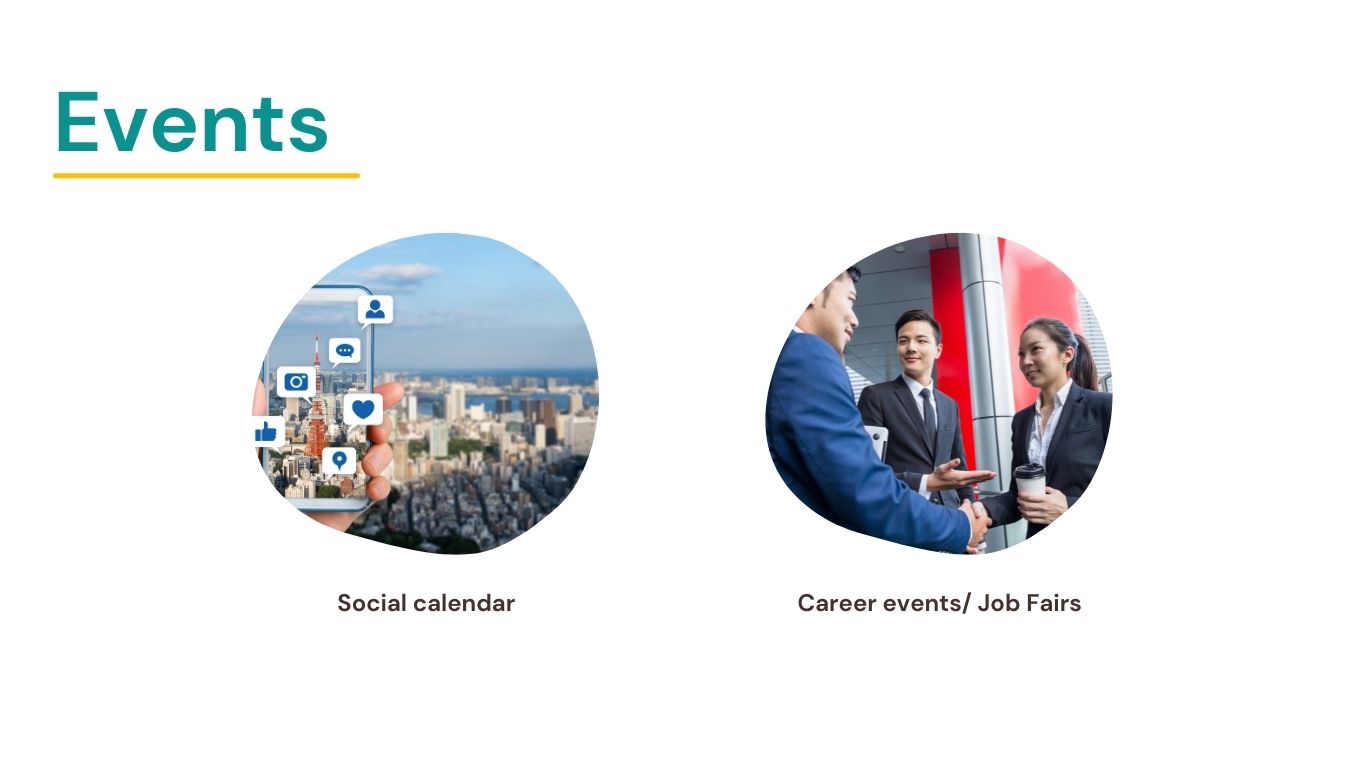 Events

Social calendar

Career events/ Job Fairs